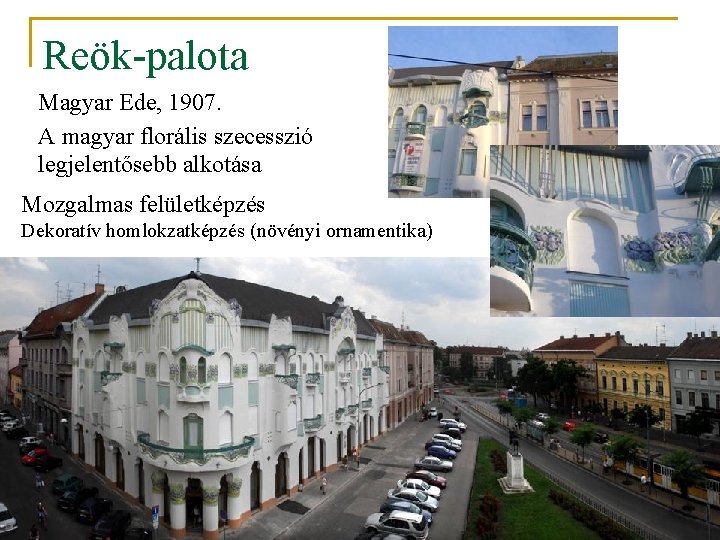 Reök-palota

Magyar Ede, 1907.

A magyar florális szecesszió legjelentősebb alkotása

Mozgalmas felületképzés

Dekoratív homlokzatképzés (növényi ornamentika)